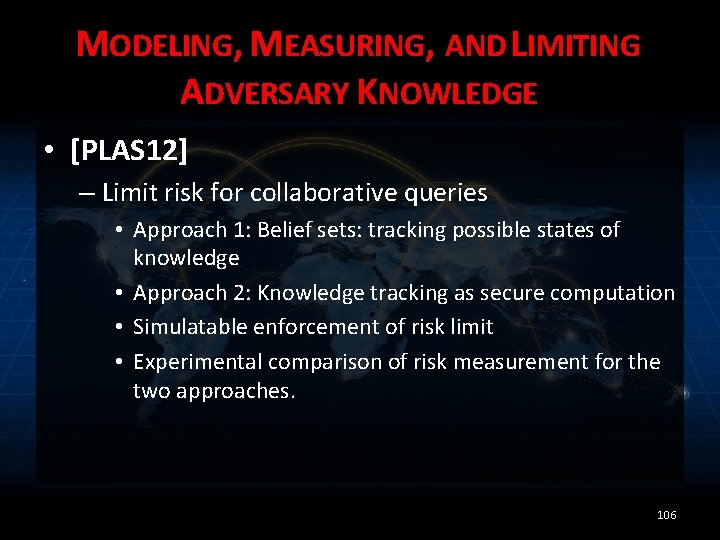 MODELING, MEASURING, AND LIMITING ADVERSARY KNOWLEDGE

• [PLAS12]
– Limit risk for collaborative queries
• Approach 1: Belief sets: tracking possible states of knowledge
• Approach 2: Knowledge tracking as secure computation
• Simulatable enforcement of risk limit
• Experimental comparison of risk measurement for the two approaches.

106